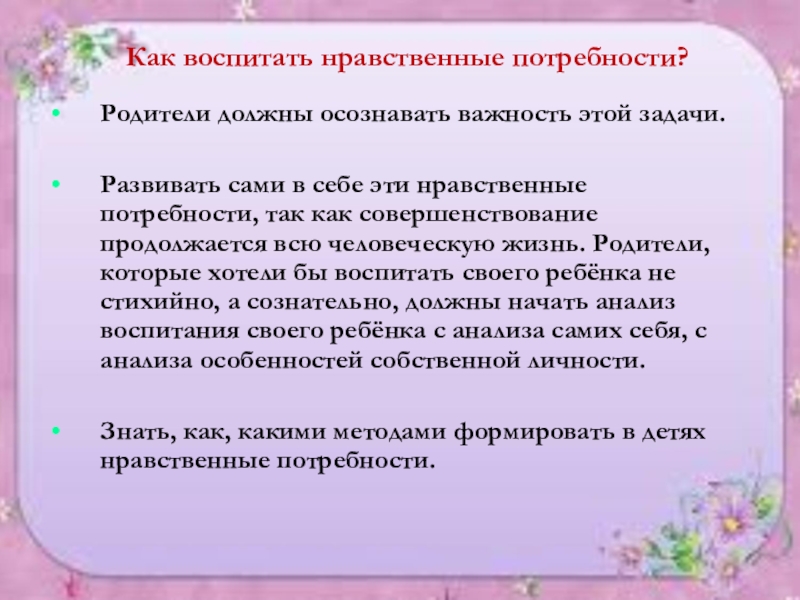 Как воспитать нравственные потребности?

• Родители должны осознавать важность этой задачи.

• Развивать сами в себе эти нравственные потребности, так как совершенствование продолжается всю человеческую жизнь. Родители, которые хотели бы воспитать своего ребёнка не стихийно, а сознательно, должны начать анализ воспитания своего ребёнка с анализа самих себя, с анализа особенностей собственной личности.

• Знать, как, какими методами формировать в детях нравственные потребности.